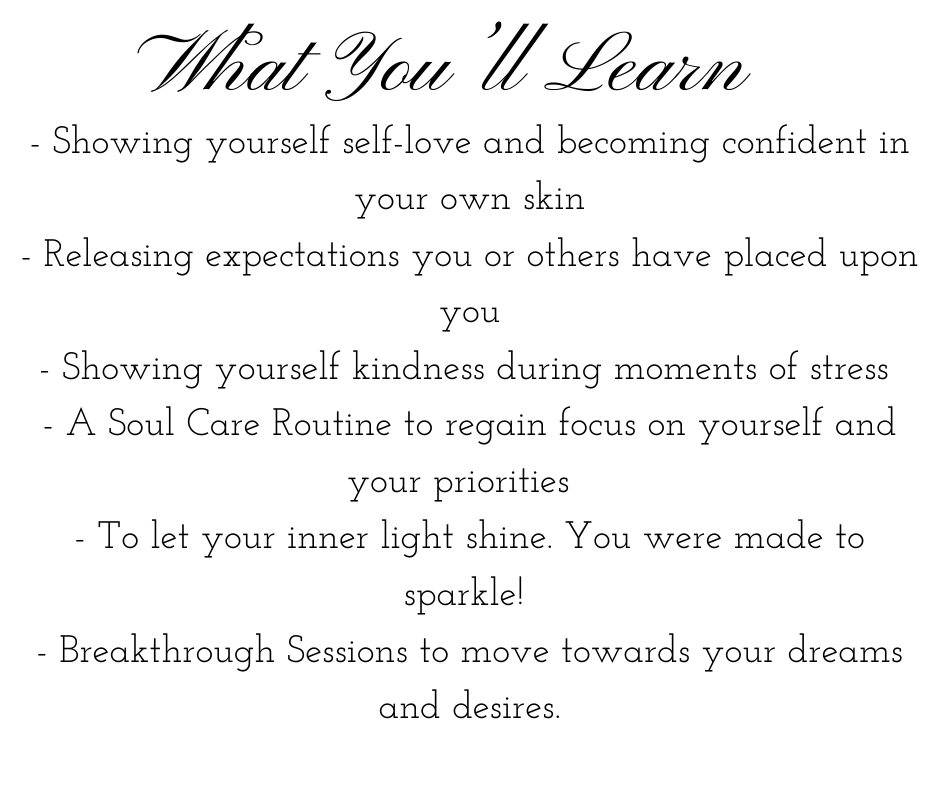 What You'll Learn

- Showing yourself self-love and becoming confident in your own skin
- Releasing expectations you or others have placed upon you
- Showing yourself kindness during moments of stress
- A Soul Care Routine to regain focus on yourself and your priorities
- To let your inner light shine. You were made to sparkle!
- Breakthrough Sessions to move towards your dreams and desires.